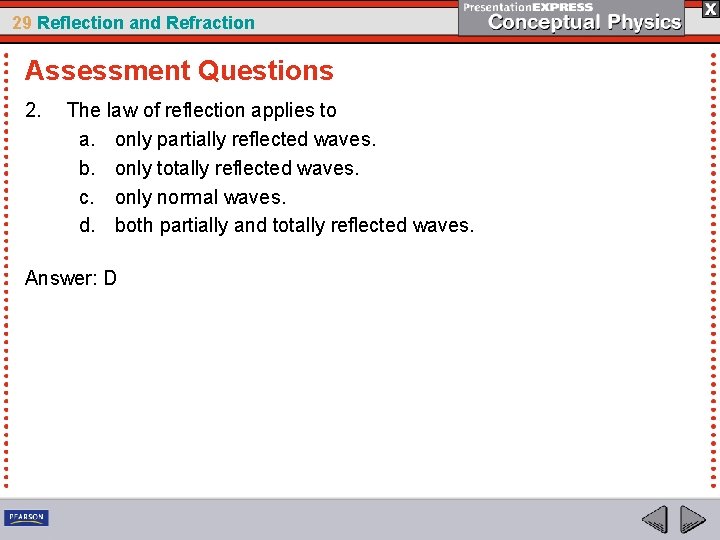 29 Reflection and Refraction

PresentationEXPRESS
Conceptual Physics

X

Assessment Questions

2. The law of reflection applies to
a. only partially reflected waves.
b. only totally reflected waves.
c. only normal waves.
d. both partially and totally reflected waves.

Answer: D

PEARSON